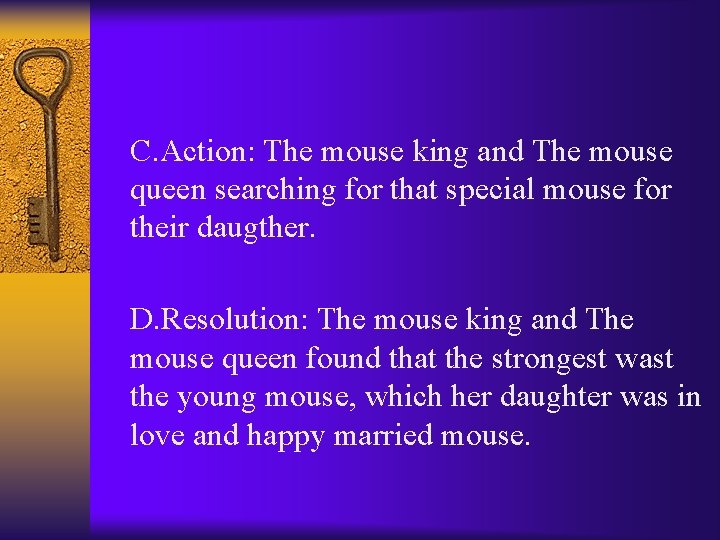 C.Action: The mouse king and The mouse queen searching for that special mouse for their daugther.

D.Resolution: The mouse king and The mouse queen found that the strongest wast the young mouse, which her daughter was in love and happy married mouse.